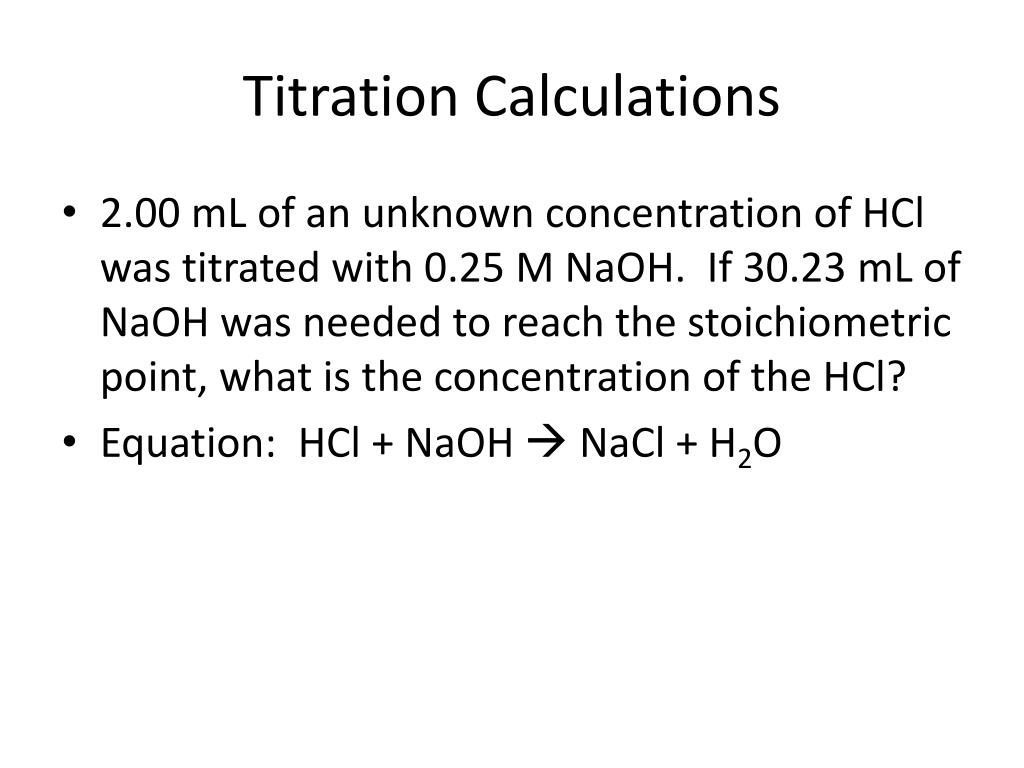 Titration Calculations

• 2.00 mL of an unknown concentration of HCl was titrated with 0.25 M NaOH. If 30.23 mL of NaOH was needed to reach the stoichiometric point, what is the concentration of the HCl?

• Equation: $HCl + NaOH \rightarrow NaCl + H_2O$